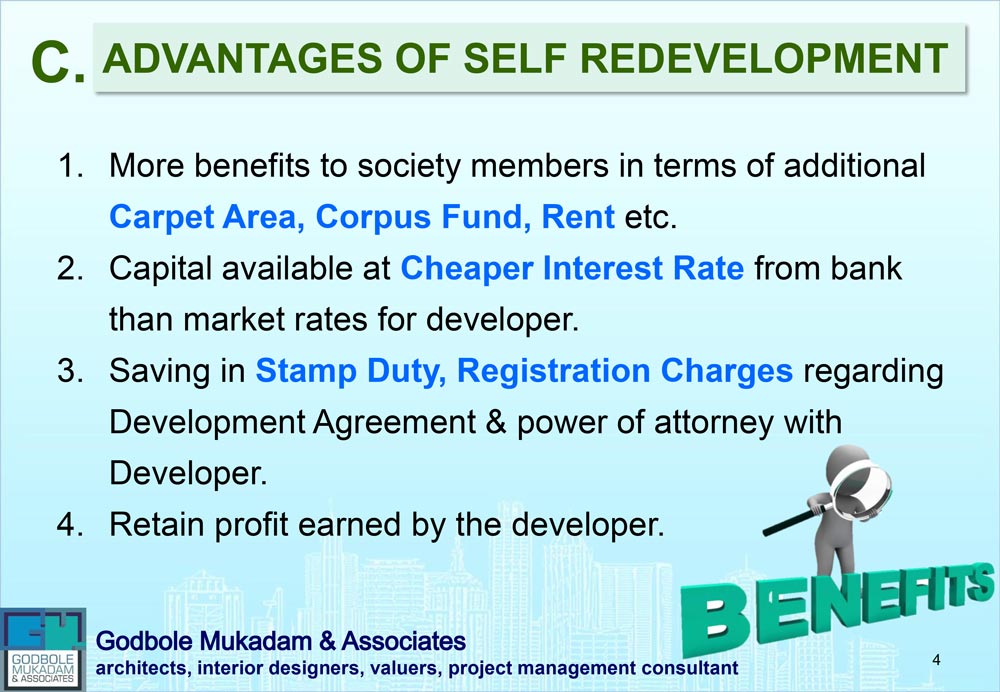 C. ADVANTAGES OF SELF REDEVELOPMENT

1. More benefits to society members in terms of additional Carpet Area, Corpus Fund, Rent etc.
2. Capital available at Cheaper Interest Rate from bank than market rates for developer.
3. Saving in Stamp Duty, Registration Charges regarding Development Agreement & power of attorney with Developer.
4. Retain profit earned by the developer.

BENEFITS

GODBOLE MUKADAM & ASSOCIATES

Godbole Mukadam & Associates
architects, interior designers, valuers, project management consultant

4